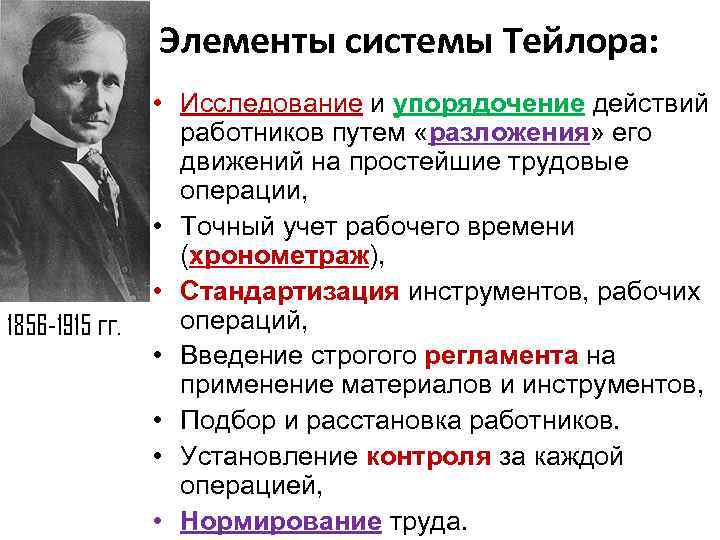 Элементы системы Тейлора:

1856-1915 гг.

• Исследование и упорядочение действий работников путем «разложения» его движений на простейшие трудовые операции,
• Точный учет рабочего времени (хронометраж),
• Стандартизация инструментов, рабочих операций,
• Введение строгого регламента на применение материалов и инструментов,
• Подбор и расстановка работников.
• Установление контроля за каждой операцией,
• Нормирование труда.